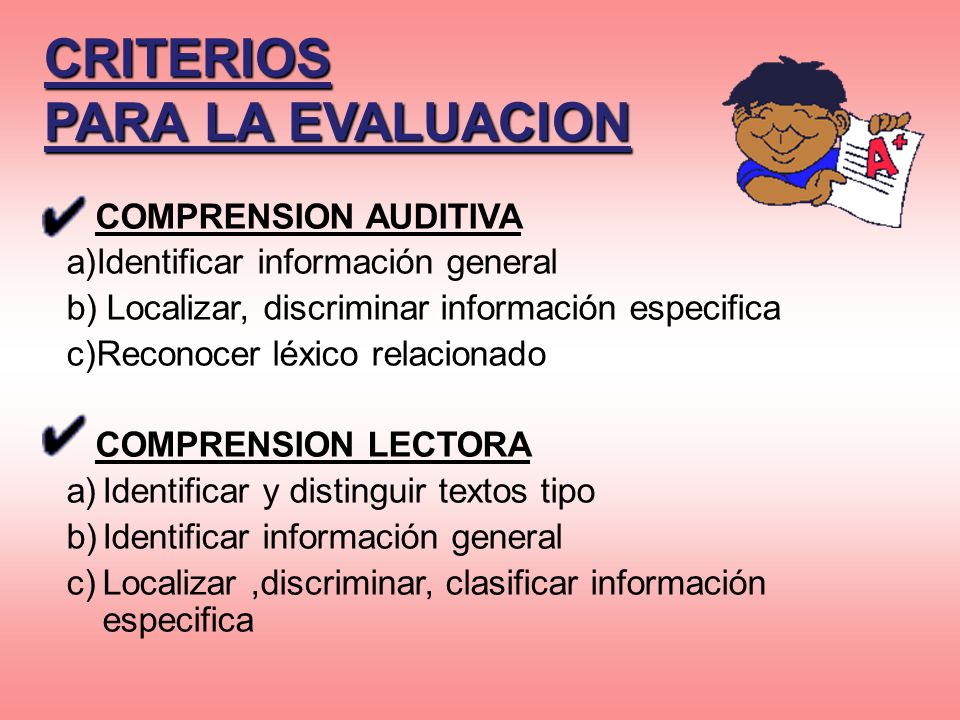 CRITERIOS
PARA LA EVALUACION

A+

COMPRENSION AUDITIVA
a)Identificar información general
b) Localizar, discriminar información especifica
c)Reconocer léxico relacionado

COMPRENSION LECTORA
a) Identificar y distinguir textos tipo
b) Identificar información general
c) Localizar ,discriminar, clasificar información especifica